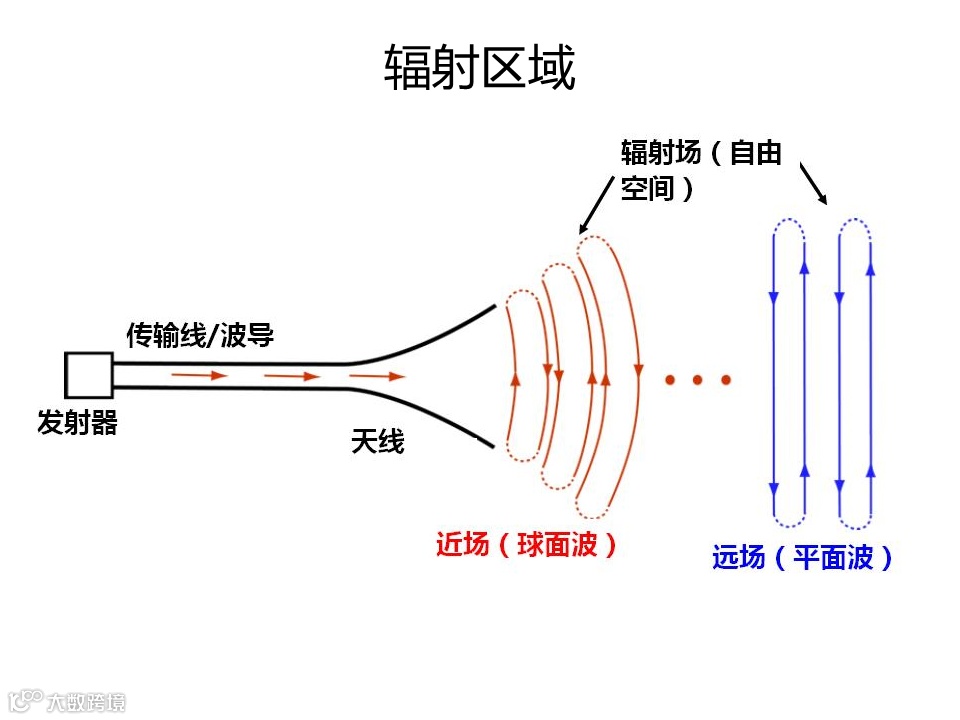 辐射区域

辐射场（自由空间）

传输线/波导

发射器

天线

近场（球面波）

远场（平面波）

大数跨境